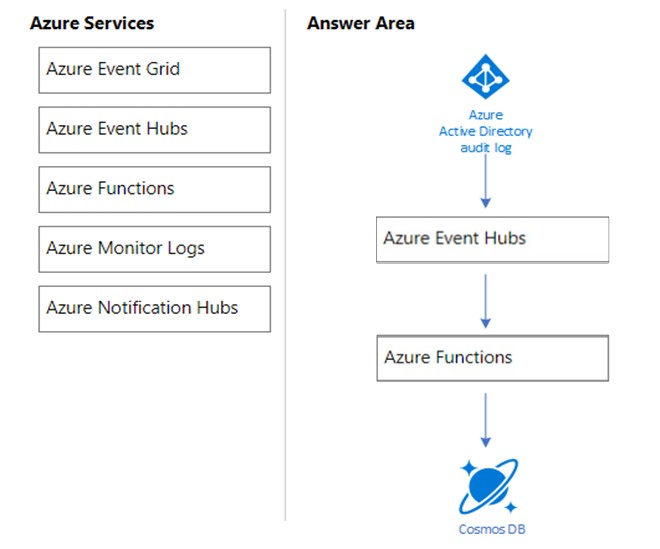 Azure Services

Azure Event Grid

Azure Event Hubs

Azure Functions

Azure Monitor Logs

Azure Notification Hubs

Answer Area

Azure Active Directory audit log

Azure Event Hubs

Azure Functions

Cosmos DB